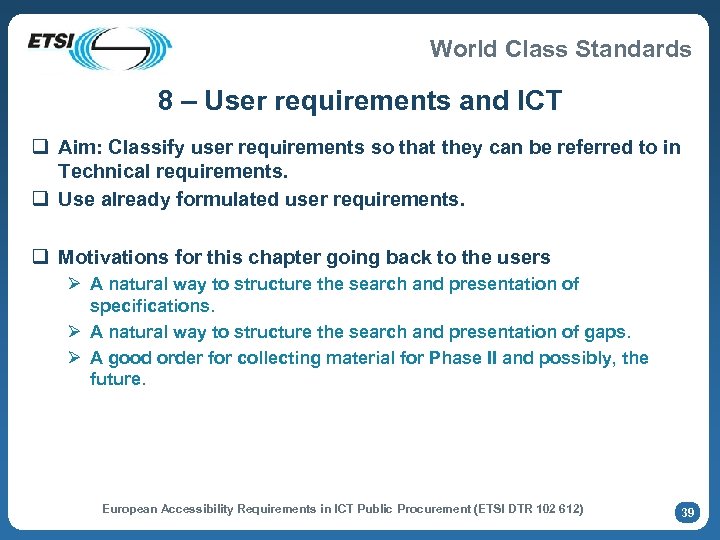 ETSI

World Class Standards

8 – User requirements and ICT

❑ Aim: Classify user requirements so that they can be referred to in Technical requirements.
❑ Use already formulated user requirements.

❑ Motivations for this chapter going back to the users
➢ A natural way to structure the search and presentation of specifications.
➢ A natural way to structure the search and presentation of gaps.
➢ A good order for collecting material for Phase II and possibly, the future.

European Accessibility Requirements in ICT Public Procurement (ETSI DTR 102 612)

39